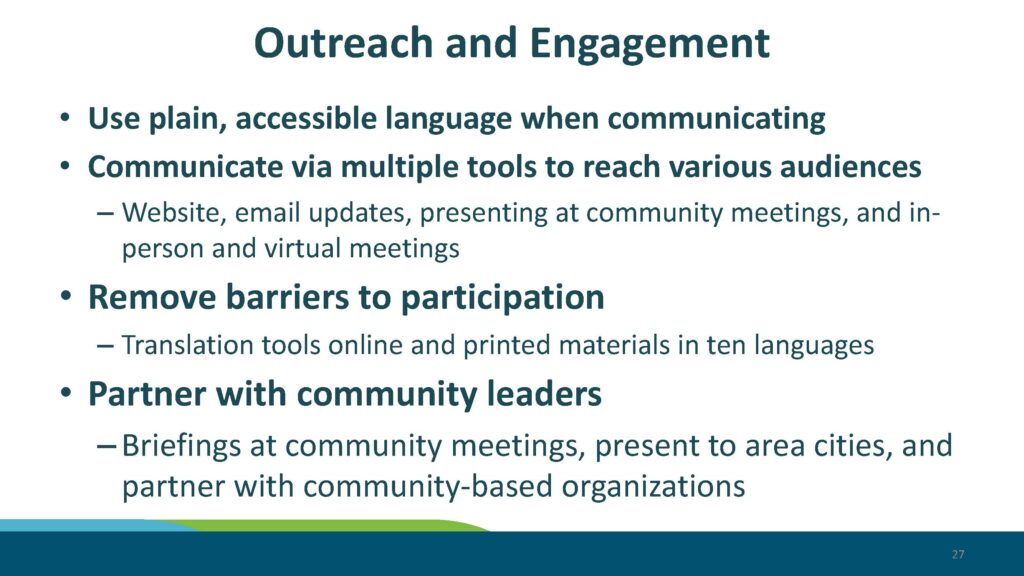 Outreach and Engagement

• Use plain, accessible language when communicating
• Communicate via multiple tools to reach various audiences
– Website, email updates, presenting at community meetings, and in-person and virtual meetings
• Remove barriers to participation
– Translation tools online and printed materials in ten languages
• Partner with community leaders
– Briefings at community meetings, present to area cities, and partner with community-based organizations

27